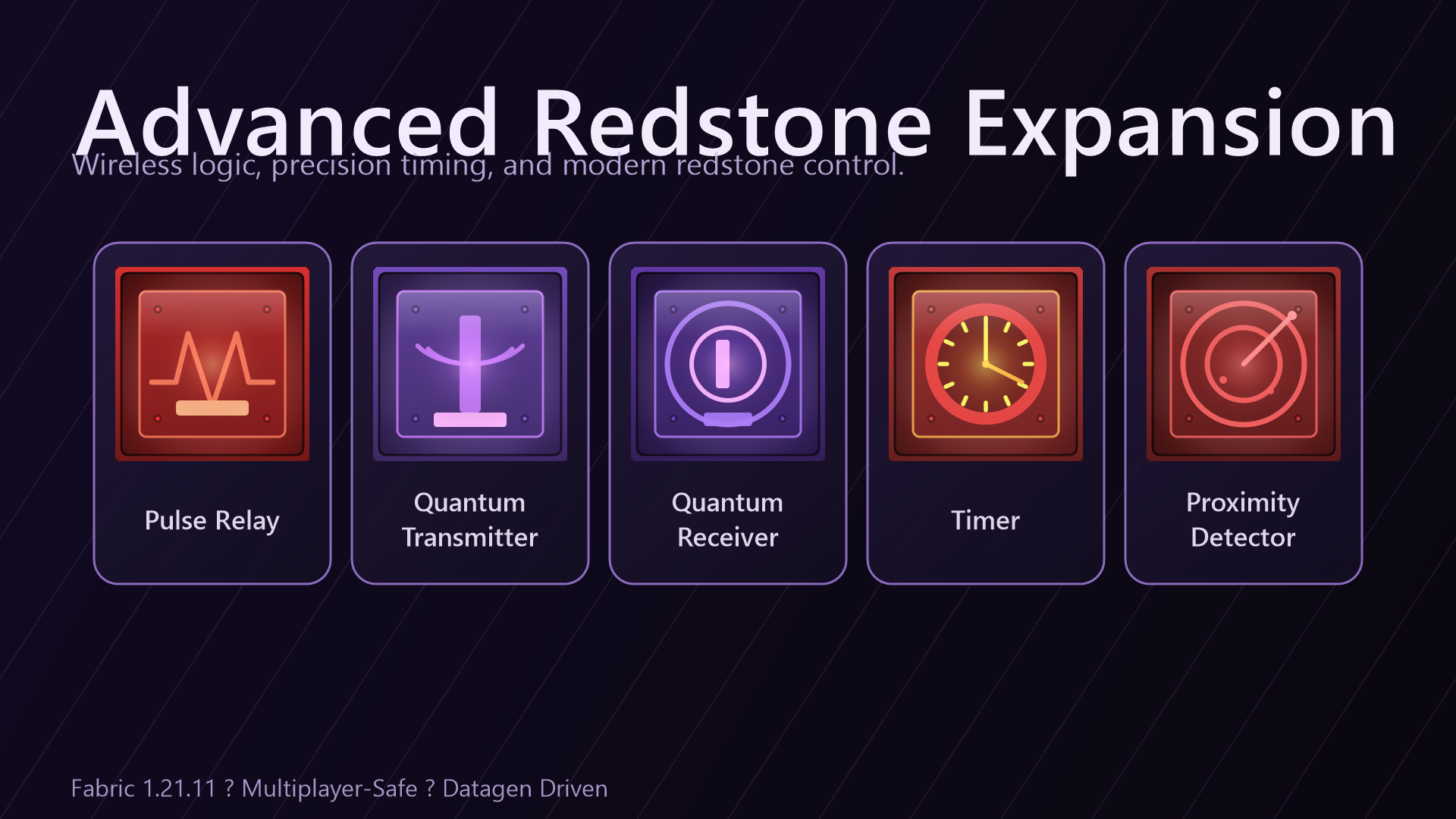 Advanced Redstone Expansion

Wireless logic, precision timing, and modern redstone control.

Pulse Relay

Quantum Transmitter

Quantum Receiver

Timer

Proximity Detector

Fabric 1.21.11 ? Multiplayer-Safe ? Datagen Driven